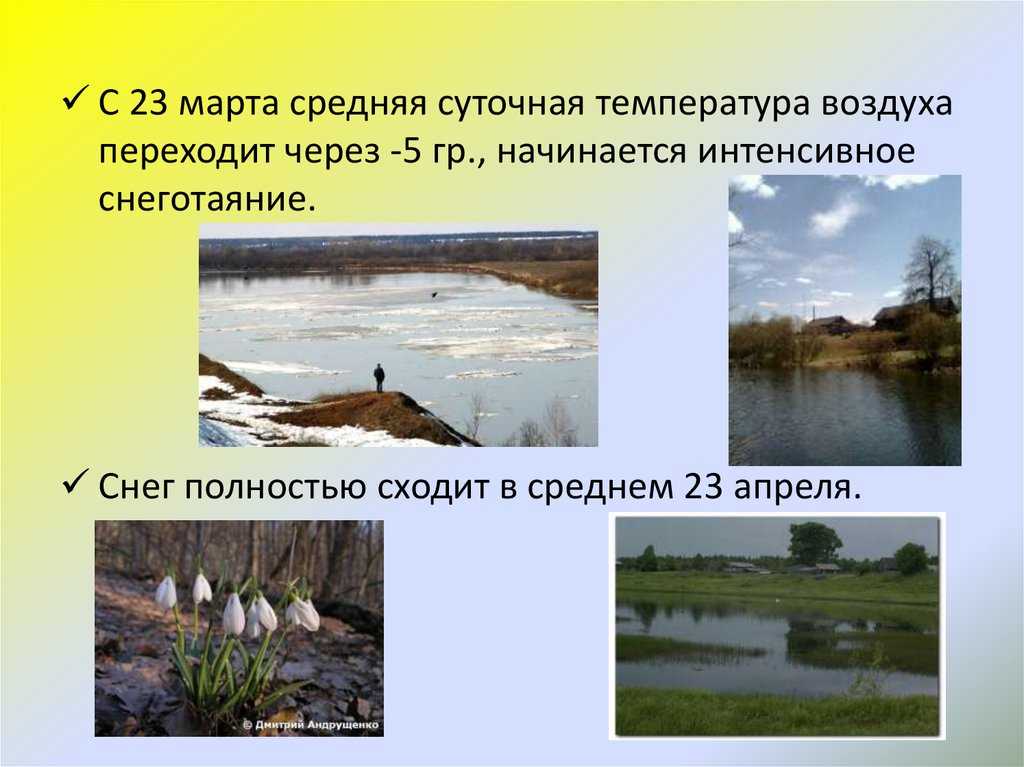 ✓ С 23 марта средняя суточная температура воздуха переходит через -5 гр., начинается интенсивное снеготаяние.

✓ Снег полностью сходит в среднем 23 апреля.

© Дмитрий Андрущенко